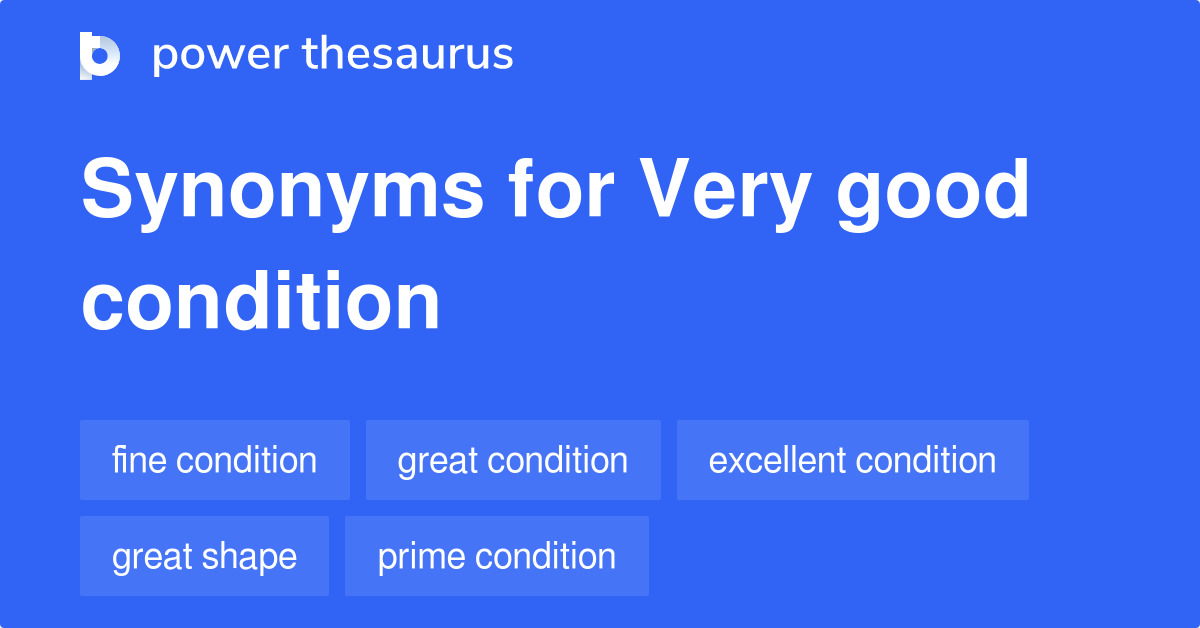 power thesaurus

Synonyms for Very good condition

fine condition
great condition
excellent condition
great shape
prime condition